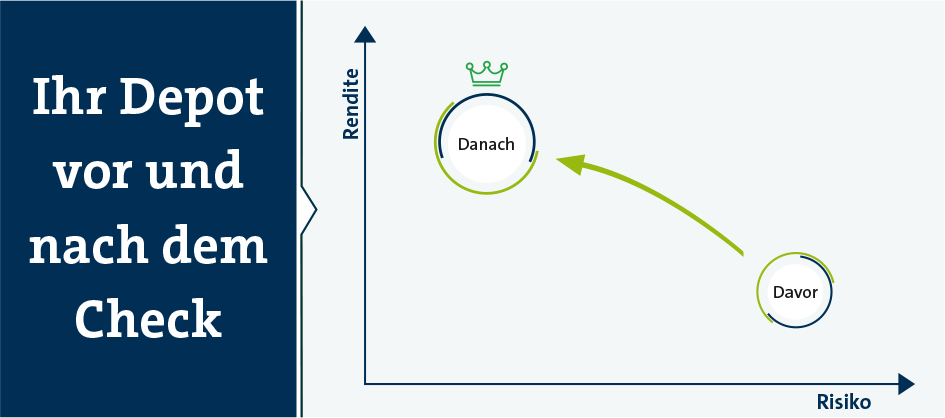 Ihr Depot vor und nach dem Check

Rendite

Danach

Davor

Risiko